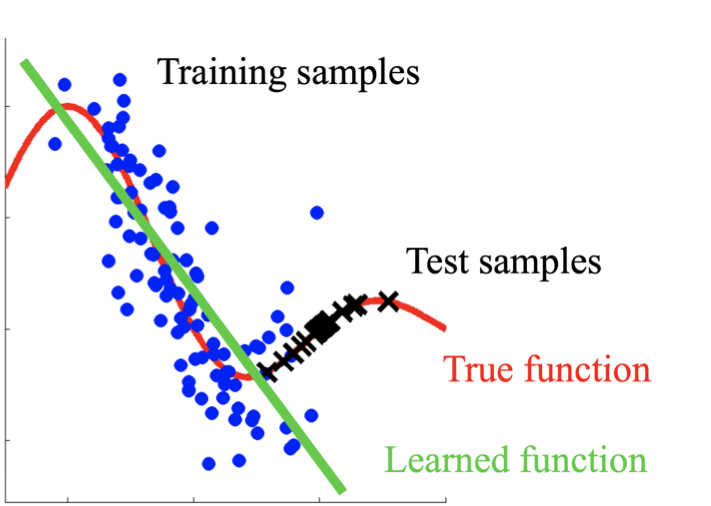 Training samples

Test samples

True function

Learned function